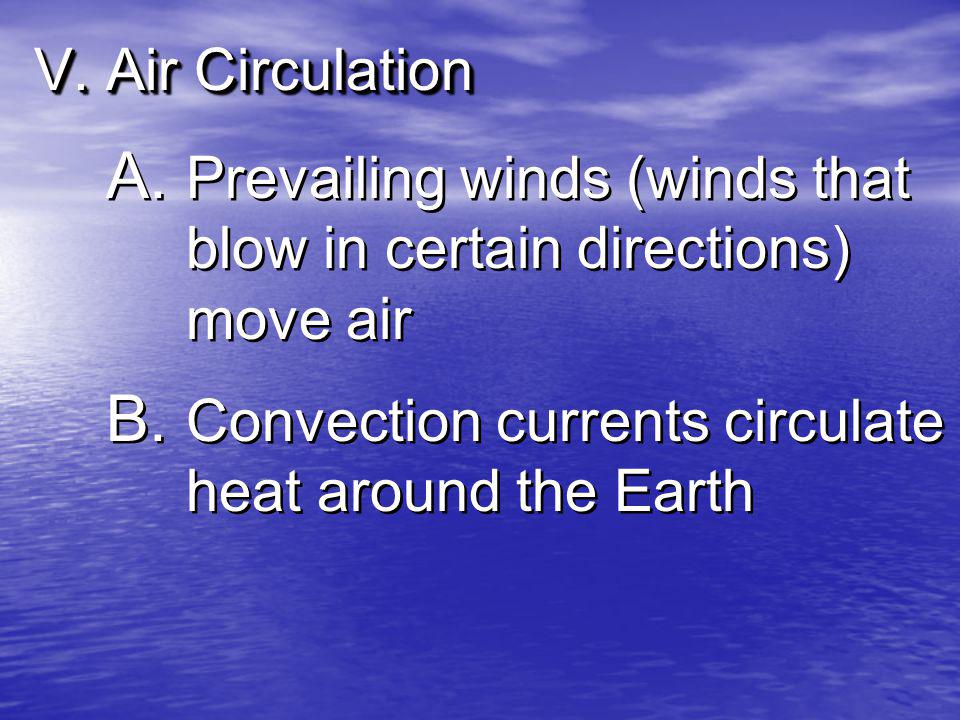 V. Air Circulation

A. Prevailing winds (winds that blow in certain directions) move air

B. Convection currents circulate heat around the Earth